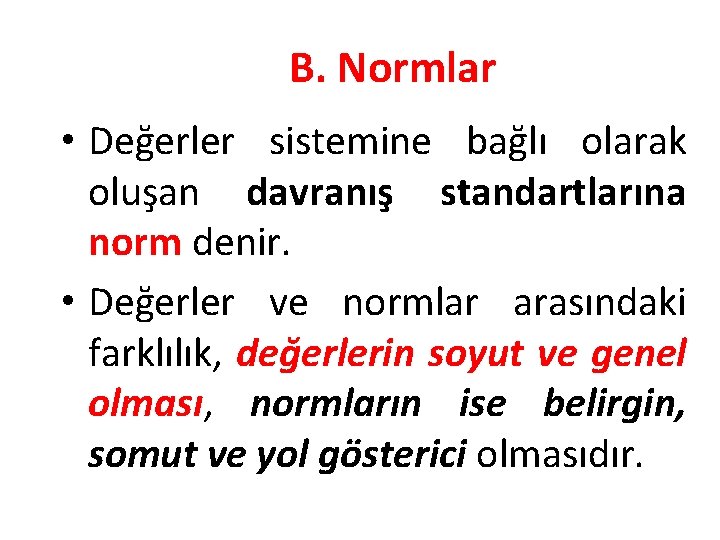 B. Normlar

• Değerler sistemine bağlı olarak oluşan davranış standartlarına norm denir.

• Değerler ve normlar arasındaki farklılık, değerlerin soyut ve genel olması, normların ise belirgin, somut ve yol gösterici olmasıdır.